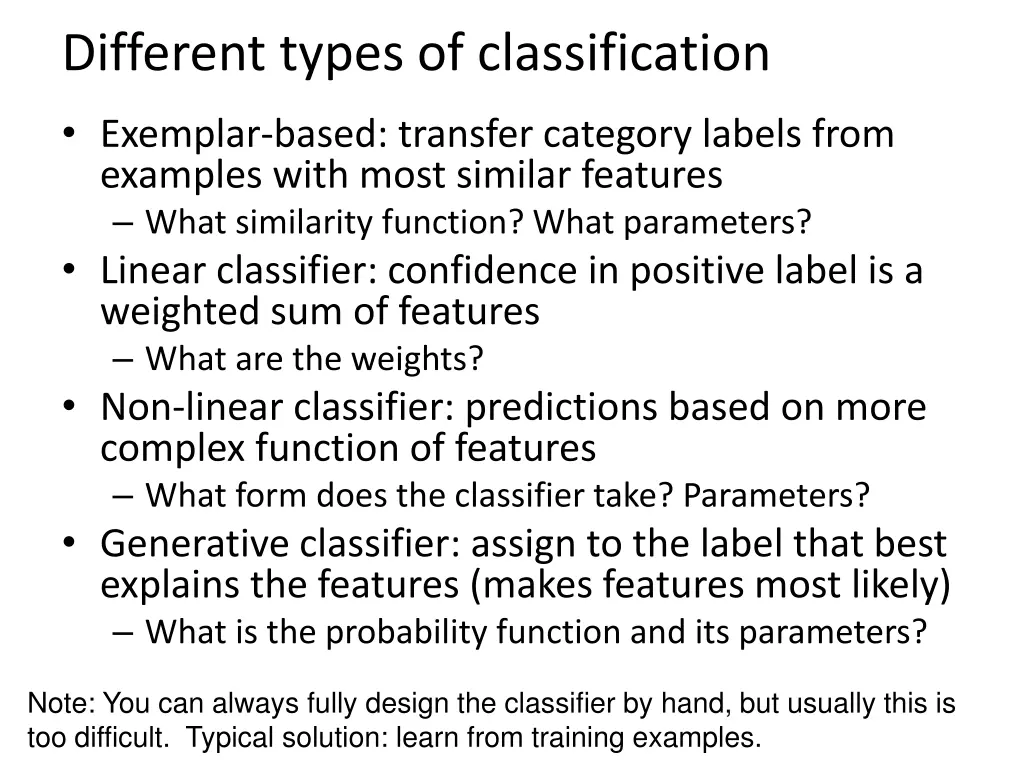 Different types of classification

• Exemplar-based: transfer category labels from examples with most similar features
– What similarity function? What parameters?
• Linear classifier: confidence in positive label is a weighted sum of features
– What are the weights?
• Non-linear classifier: predictions based on more complex function of features
– What form does the classifier take? Parameters?
• Generative classifier: assign to the label that best explains the features (makes features most likely)
– What is the probability function and its parameters?

Note: You can always fully design the classifier by hand, but usually this is too difficult. Typical solution: learn from training examples.